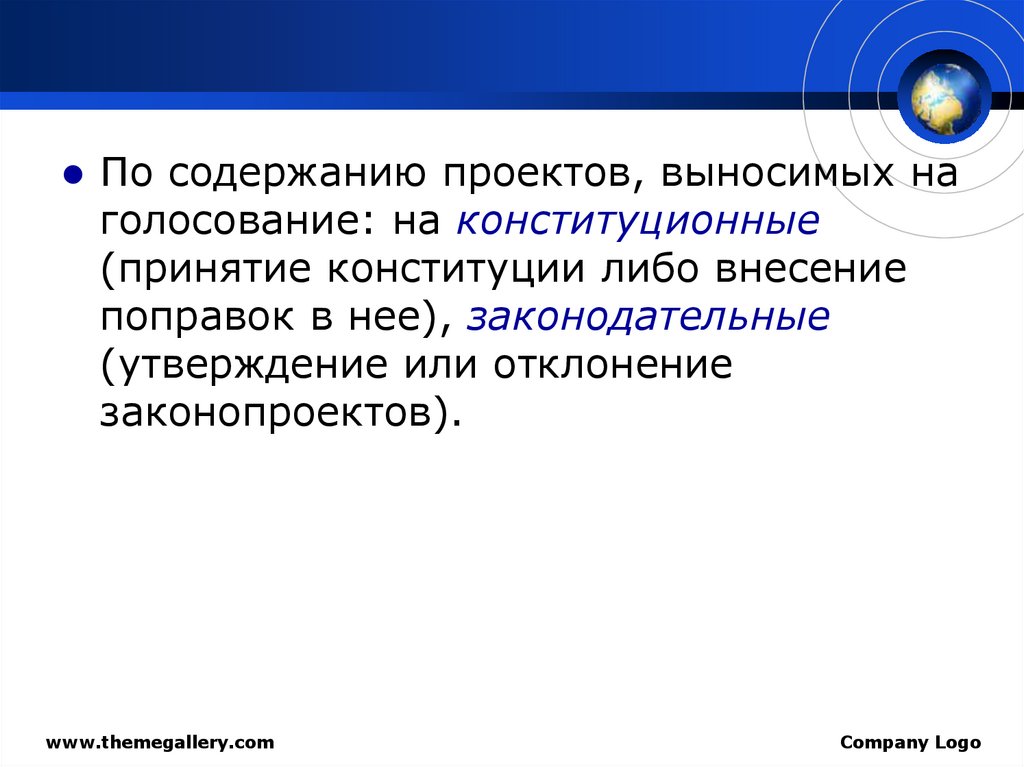 По содержанию проектов, выносимых на голосование: на конституционные (принятие конституции либо внесение поправок в нее), законодательные (утверждение или отклонение законопроектов).

www.themegallery.com

Company Logo